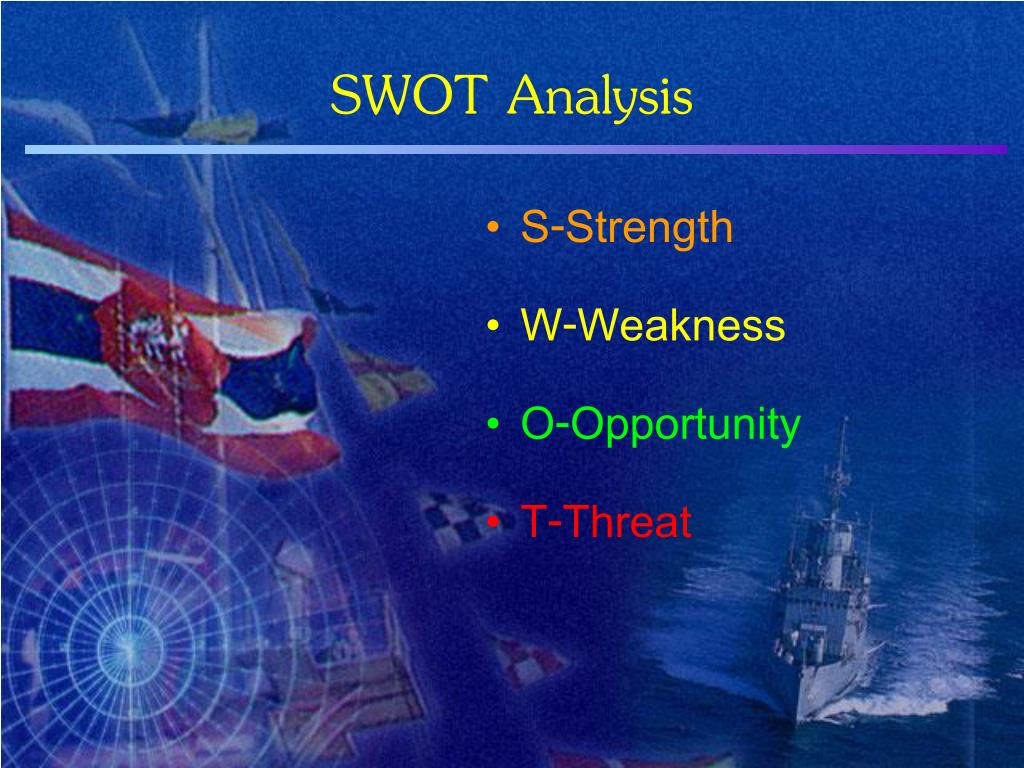 SWOT Analysis

• S-Strength
• W-Weakness
• O-Opportunity
• T-Threat